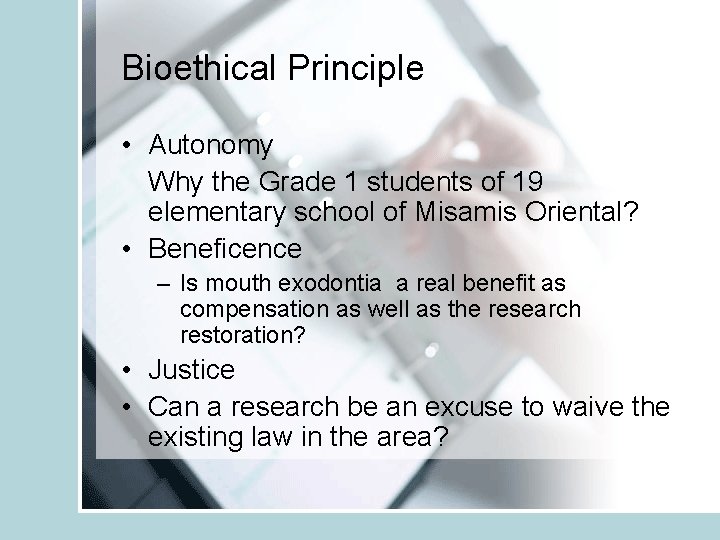 Bioethical Principle

• Autonomy

Why the Grade 1 students of 19 elementary school of Misamis Oriental?

• Beneficence

– Is mouth exodontia a real benefit as compensation as well as the research restoration?

• Justice

• Can a research be an excuse to waive the existing law in the area?